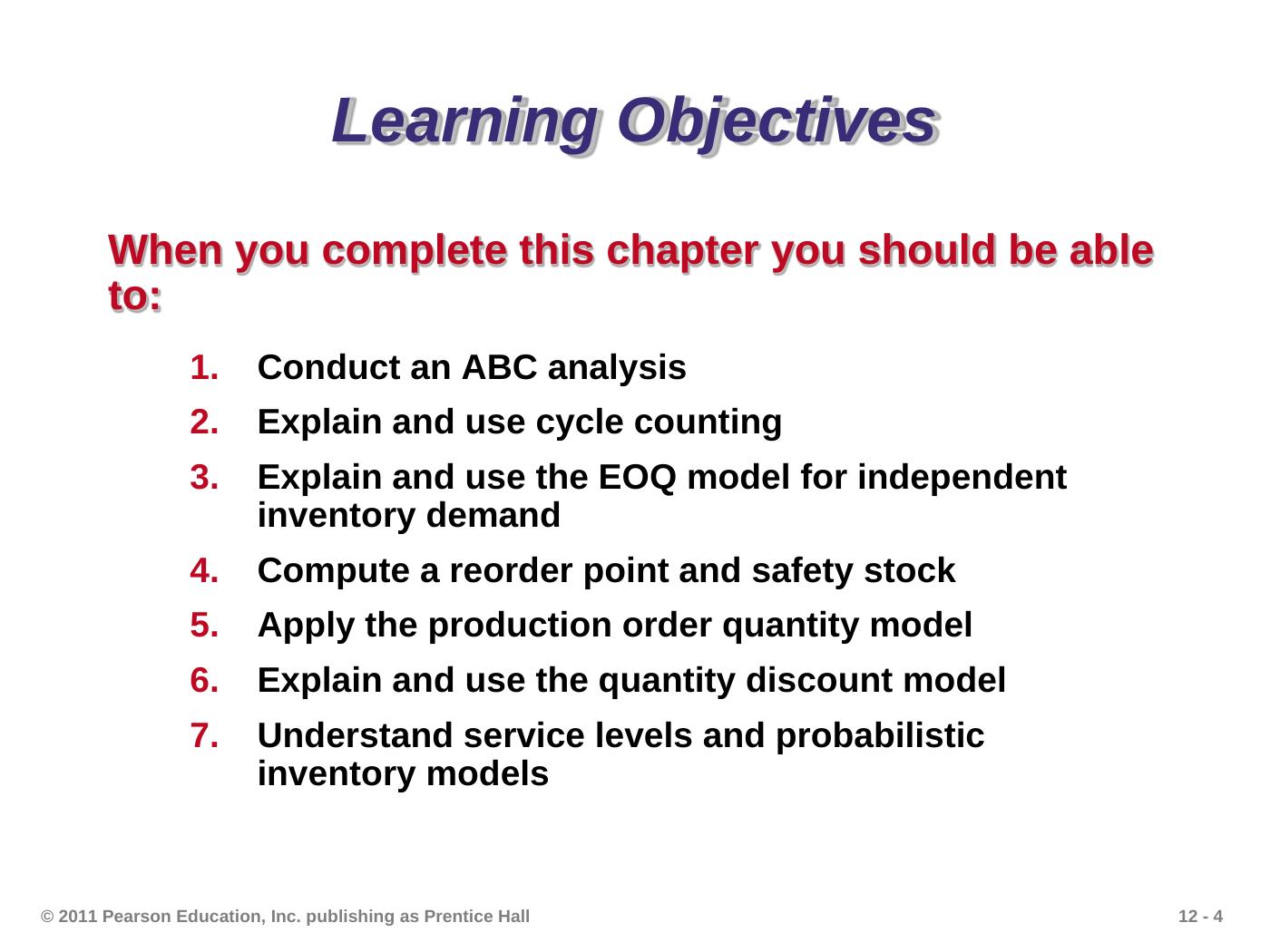 Learning Objectives

When you complete this chapter you should be able to:

1. Conduct an ABC analysis
2. Explain and use cycle counting
3. Explain and use the EOQ model for independent inventory demand
4. Compute a reorder point and safety stock
5. Apply the production order quantity model
6. Explain and use the quantity discount model
7. Understand service levels and probabilistic inventory models

© 2011 Pearson Education, Inc. publishing as Prentice Hall

12 - 4